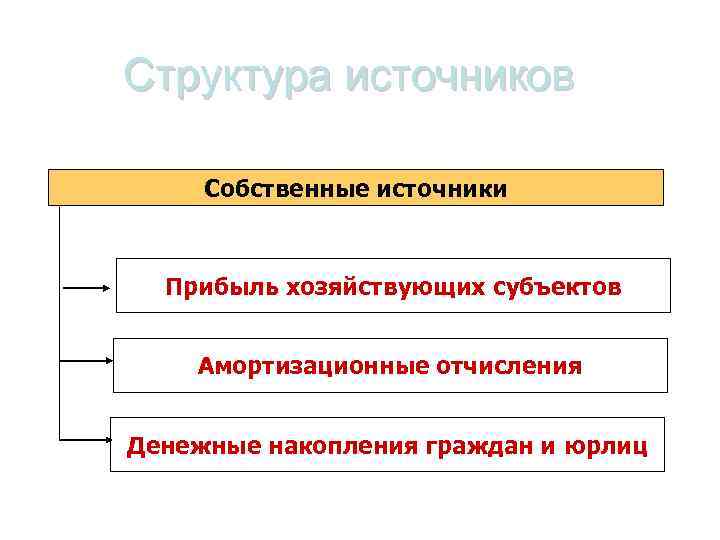 Структура источников

Собственные источники

Прибыль хозяйствующих субъектов

Амортизационные отчисления

Денежные накопления граждан и юрлиц